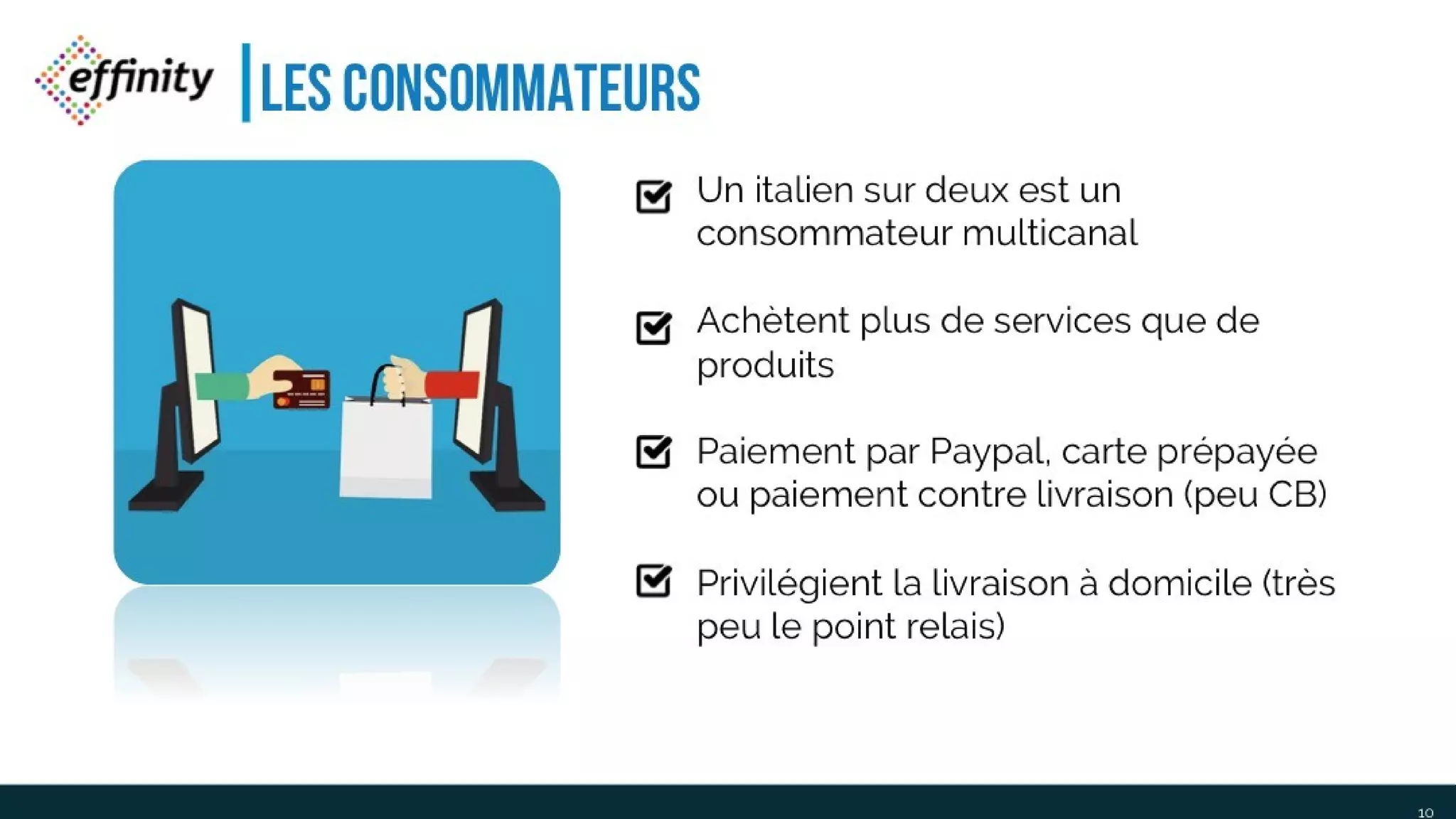 effinity

LES CONSOMMATEURS

Un italien sur deux est un consommateur multicanal

Achètent plus de services que de produits

Paiement par Paypal, carte prépayée ou paiement contre livraison (peu CB)

Privilégient la livraison à domicile (très peu le point relais)

10